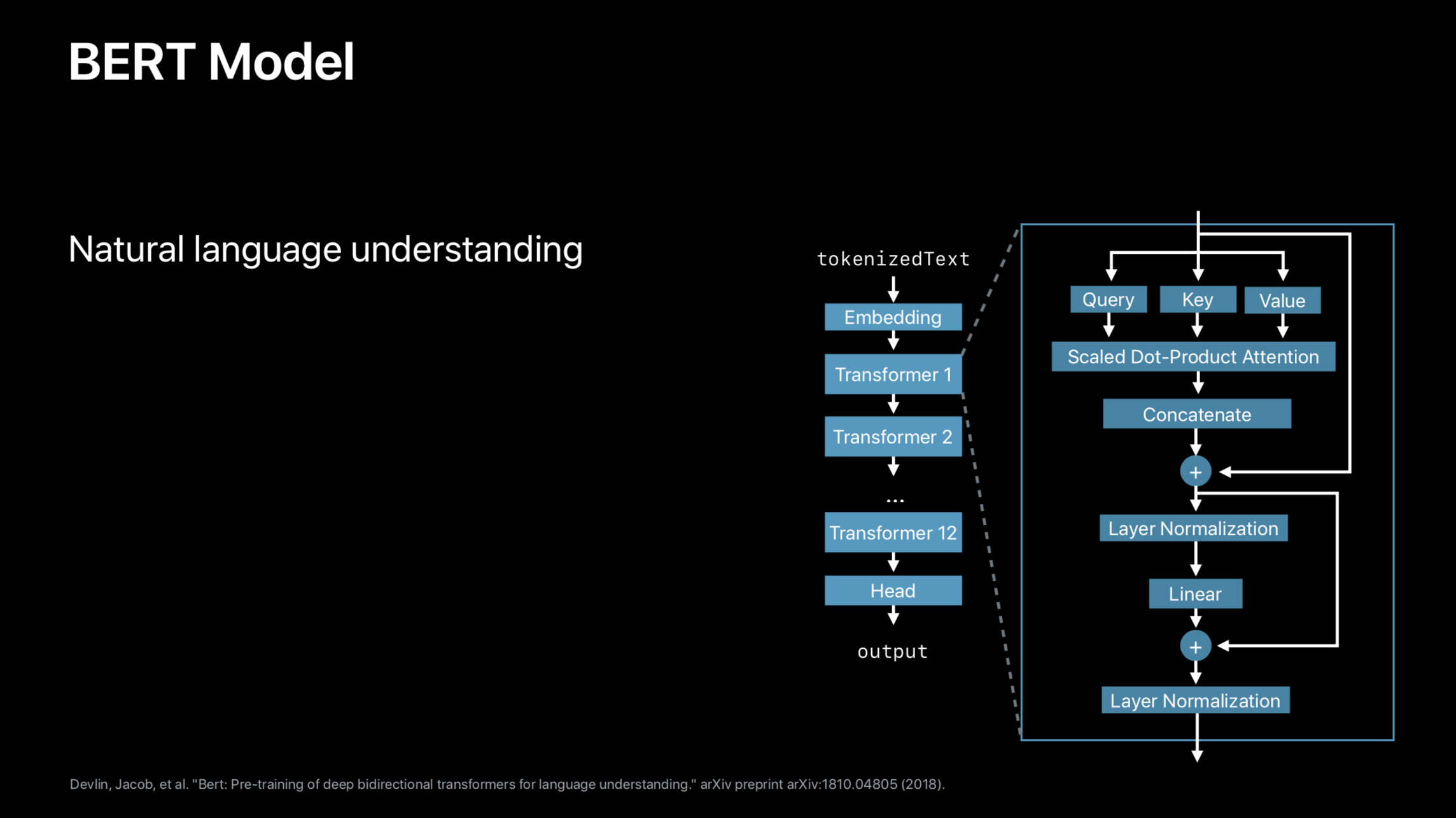 BERT Model

Natural language understanding

tokenizedText

Embedding

Transformer 1

Transformer 2

...

Transformer 12

Head

output

Query

Key

Value

Scaled Dot-Product Attention

Concatenate

+

Layer Normalization

Linear

+

Layer Normalization

Devlin, Jacob, et al. "Bert: Pre-training of deep bidirectional transformers for language understanding." arXiv preprint arXiv:1810.04805 (2018).